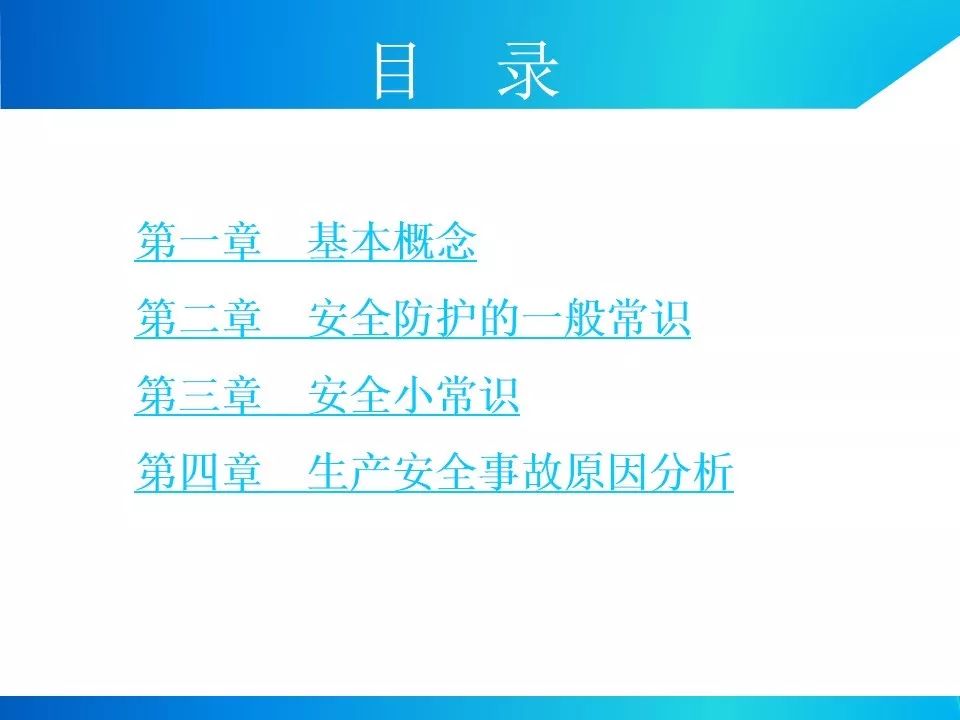 目　录

第一章　基本概念

第二章　安全防护的一般常识

第三章　安全小常识

第四章　生产安全事故原因分析